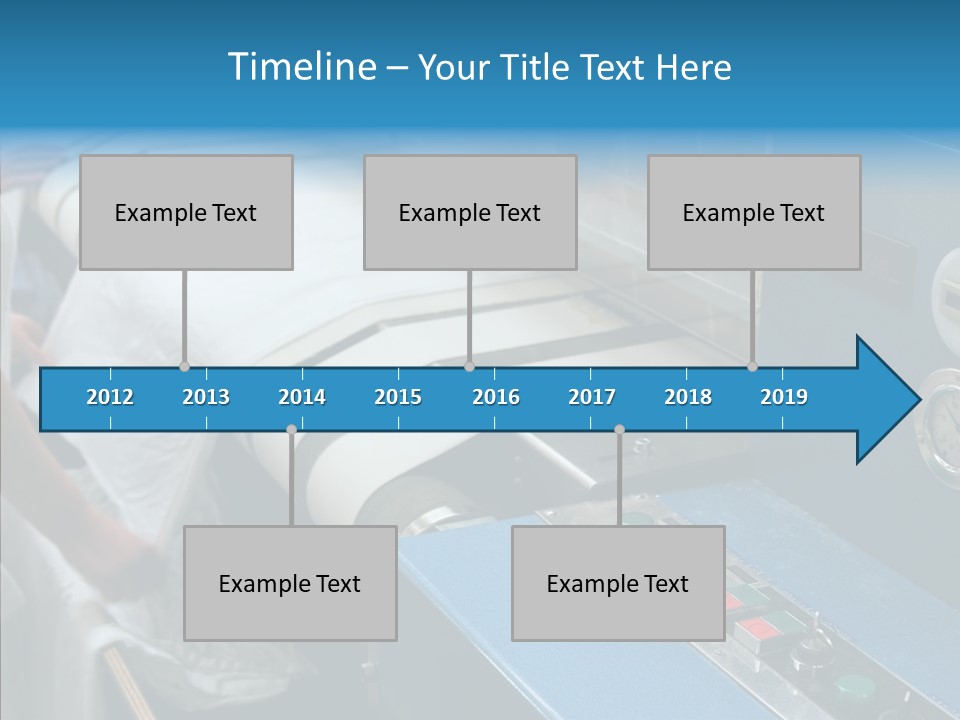 Timeline – Your Title Text Here

Example Text

Example Text

Example Text

2012 2013 2014 2015 2016 2017 2018 2019

Example Text

Example Text